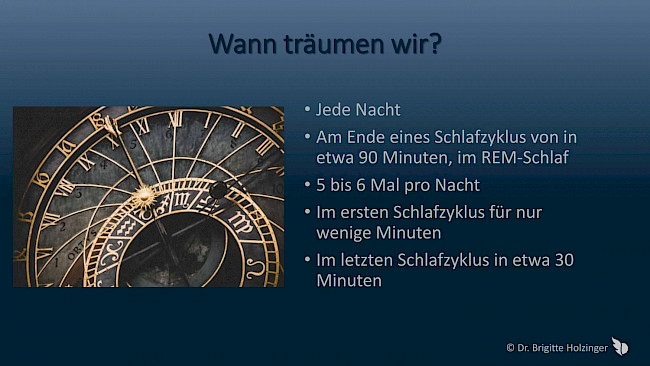 Wann träumen wir?

• Jede Nacht
• Am Ende eines Schlafzyklus von in etwa 90 Minuten, im REM-Schlaf
• 5 bis 6 Mal pro Nacht
• Im ersten Schlafzyklus für nur wenige Minuten
• Im letzten Schlafzyklus in etwa 30 Minuten

© Dr. Brigitte Holzinger